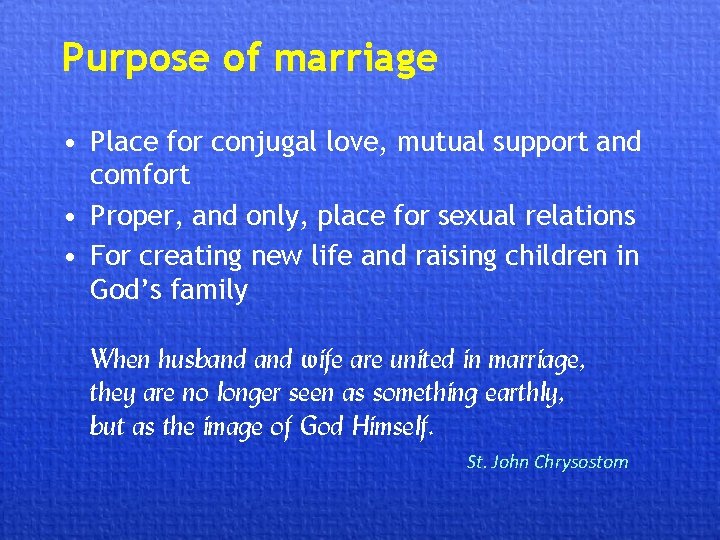 Purpose of marriage

• Place for conjugal love, mutual support and comfort
• Proper, and only, place for sexual relations
• For creating new life and raising children in God's family

When husband and wife are united in marriage,
they are no longer seen as something earthly,
but as the image of God Himself.

St. John Chrysostom